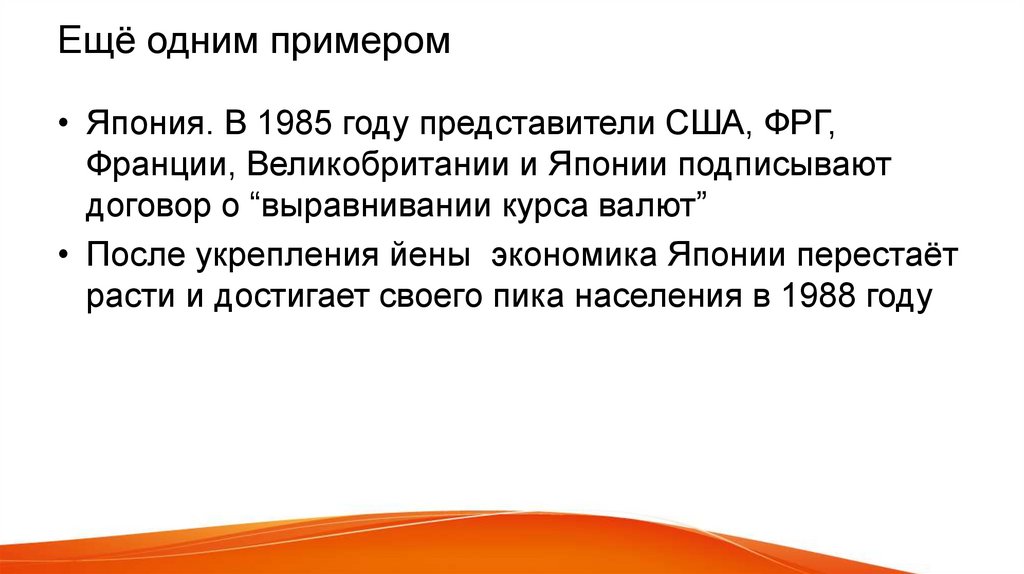 Ещё одним примером

• Япония. В 1985 году представители США, ФРГ, Франции, Великобритании и Японии подписывают договор о “выравнивании курса валют”
• После укрепления йены  экономика Японии перестаёт расти и достигает своего пика населения в 1988 году